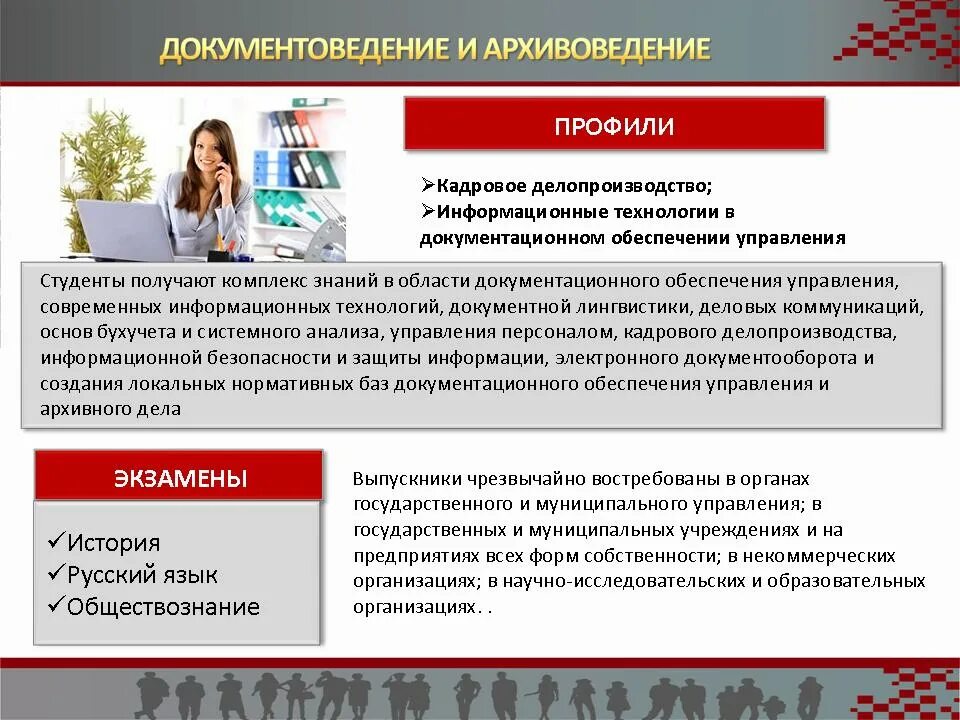 ДОКУМЕНТОВЕДЕНИЕ И АРХИВОВЕДЕНИЕ

ПРОФИЛИ

➢Кадровое делопроизводство;
➢Информационные технологии в документационном обеспечении управления

Студенты получают комплекс знаний в области документационного обеспечения управления, современных информационных технологий, документной лингвистики, деловых коммуникаций, основ бухучета и системного анализа, управления персоналом, кадрового делопроизводства, информационной безопасности и защиты информации, электронного документооборота и создания локальных нормативных баз документационного обеспечения управления и архивного дела

ЭКЗАМЕНЫ

✓История
✓Русский язык
✓Обществознание

Выпускники чрезвычайно востребованы в органах государственного и муниципального управления; в государственных и муниципальных учреждениях и на предприятиях всех форм собственности; в некоммерческих организациях; в научно-исследовательских и образовательных организациях. .